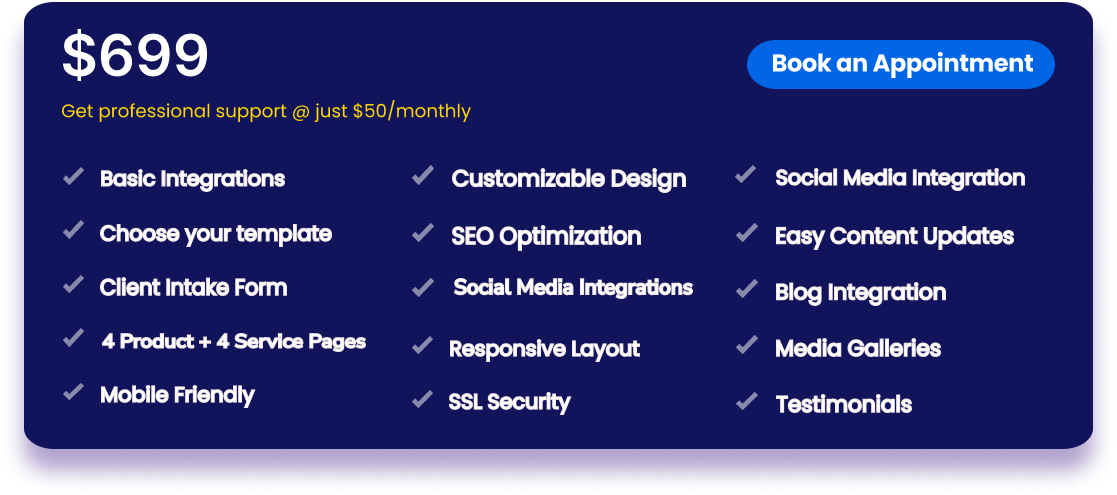 $699

Book an Appointment

Get professional support @ just $50/monthly

Basic Integrations

Choose your template

Client Intake Form

4 Product + 4 Service Pages

Mobile Friendly

Customizable Design

SEO Optimization

Social Media Integrations

Responsive Layout

SSL Security

Social Media Integration

Easy Content Updates

Blog Integration

Media Galleries

Testimonials